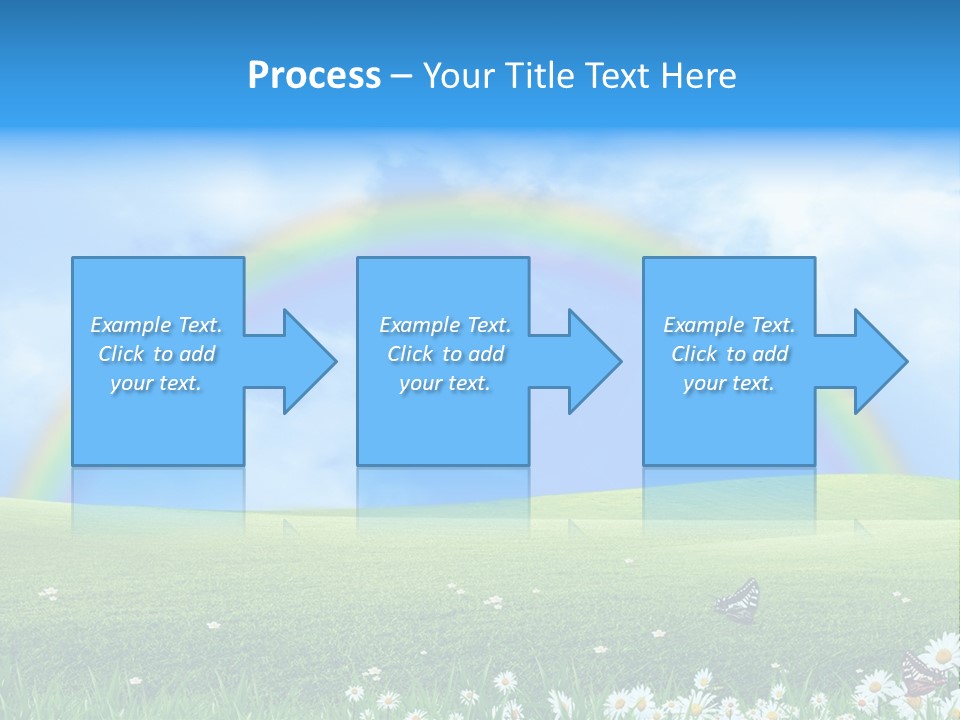 Process – Your Title Text Here

Example Text. Click to add your text.

Example Text. Click to add your text.

Example Text. Click to add your text.